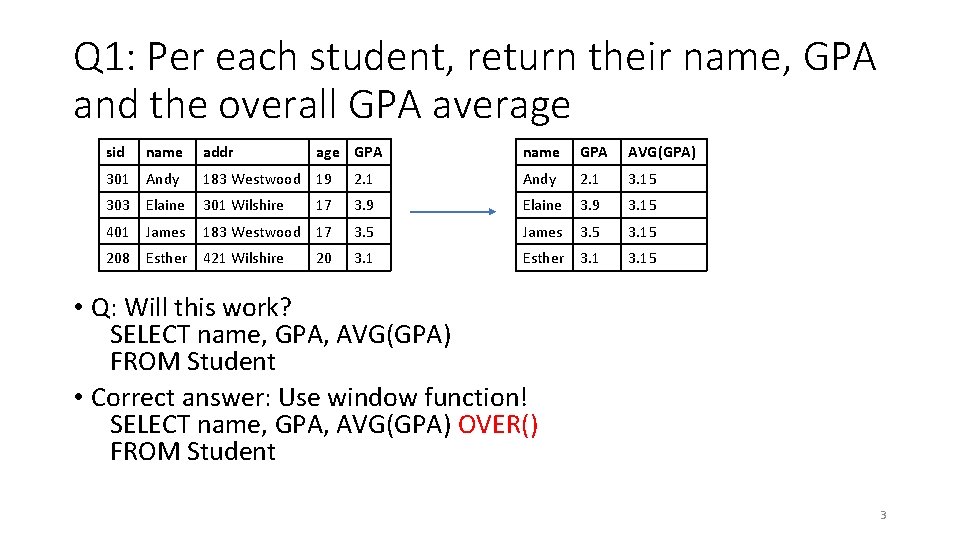 Q1: Per each student, return their name, GPA and the overall GPA average

| sid | name | addr | age | GPA |
|---|---|---|---|---|
| 301 | Andy | 183 Westwood | 19 | 2.1 |
| 303 | Elaine | 301 Wilshire | 17 | 3.9 |
| 401 | James | 183 Westwood | 17 | 3.5 |
| 208 | Esther | 421 Wilshire | 20 | 3.1 |

| name | GPA | AVG(GPA) |
|---|---|---|
| Andy | 2.1 | 3.15 |
| Elaine | 3.9 | 3.15 |
| James | 3.5 | 3.15 |
| Esther | 3.1 | 3.15 |

• Q: Will this work?
SELECT name, GPA, AVG(GPA)
FROM Student
• Correct answer: Use window function!
SELECT name, GPA, AVG(GPA) OVER()
FROM Student

3